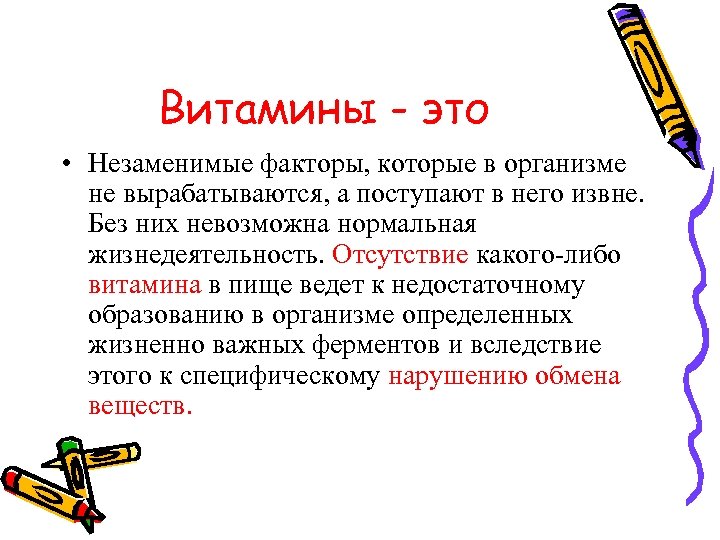 Витамины - это

• Незаменимые факторы, которые в организме не вырабатываются, а поступают в него извне. Без них невозможна нормальная жизнедеятельность. Отсутствие какого-либо витамина в пище ведет к недостаточному образованию в организме определенных жизненно важных ферментов и вследствие этого к специфическому нарушению обмена веществ.